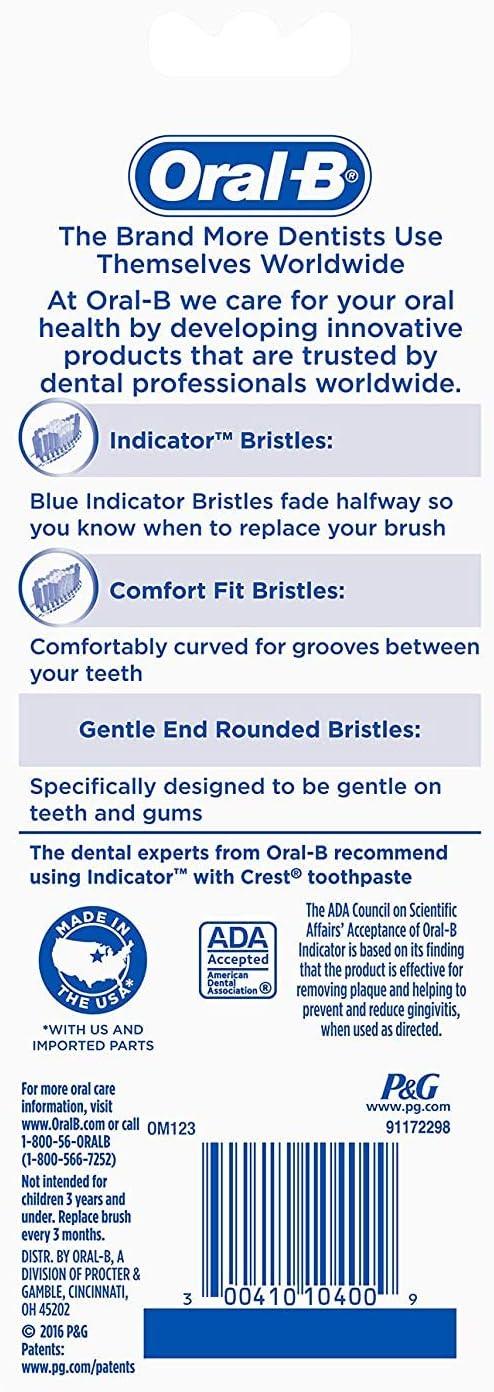 Oral-B®

The Brand More Dentists Use Themselves Worldwide

At Oral-B we care for your oral health by developing innovative products that are trusted by dental professionals worldwide.

Indicator™ Bristles:

Blue Indicator Bristles fade halfway so you know when to replace your brush

Comfort Fit Bristles:

Comfortably curved for grooves between your teeth

Gentle End Rounded Bristles:

Specifically designed to be gentle on teeth and gums

The dental experts from Oral-B recommend using Indicator™ with Crest® toothpaste

MADE IN THE USA*

*WITH US AND IMPORTED PARTS

ADA Accepted American Dental Association®

The ADA Council on Scientific Affairs' Acceptance of Oral-B Indicator is based on its finding that the product is effective for removing plaque and helping to prevent and reduce gingivitis, when used as directed.

For more oral care information, visit www.OralB.com or call 1-800-56-ORALB (1-800-566-7252)

Not intended for children 3 years and under. Replace brush every 3 months.

DISTR. BY ORAL-B, A DIVISION OF PROCTER & GAMBLE, CINCINNATI, OH 45202

© 2016 P&G

Patents: www.pg.com/patents

OM123

P&G
www.pg.com
91172298

3 00410 10400 9